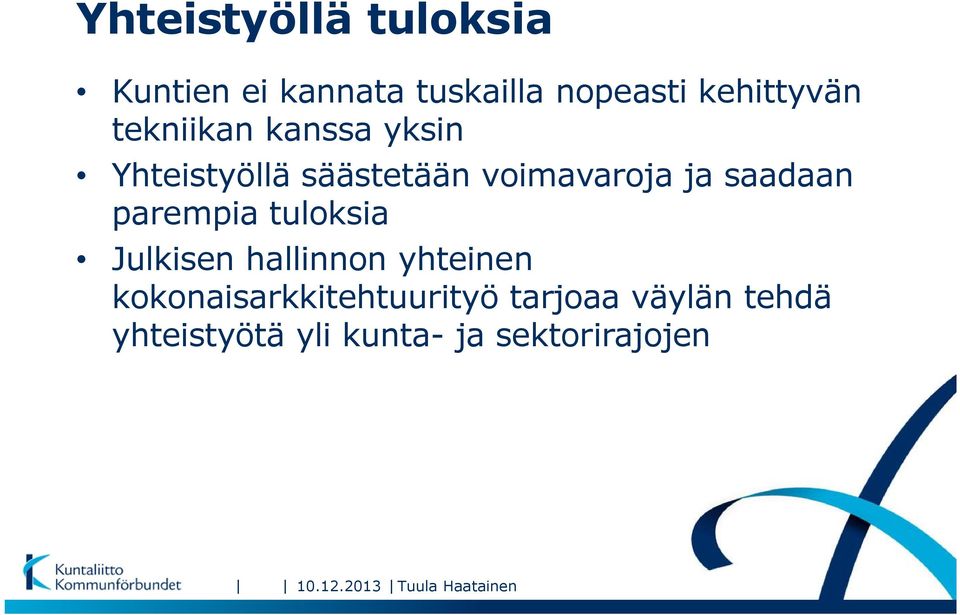 Yhteistyöllä tuloksia

• Kuntien ei kannata tuskailla nopeasti kehittyvän tekniikan kanssa yksin

• Yhteistyöllä säästetään voimavaroja ja saadaan parempia tuloksia

• Julkisen hallinnon yhteinen kokonaisarkkitehtuurityö tarjoaa väylän tehdä yhteistyötä yli kunta- ja sektorirajojen

Kuntaliitto
Kommunförbundet

| | 10.12.2013 | Tuula Haatainen